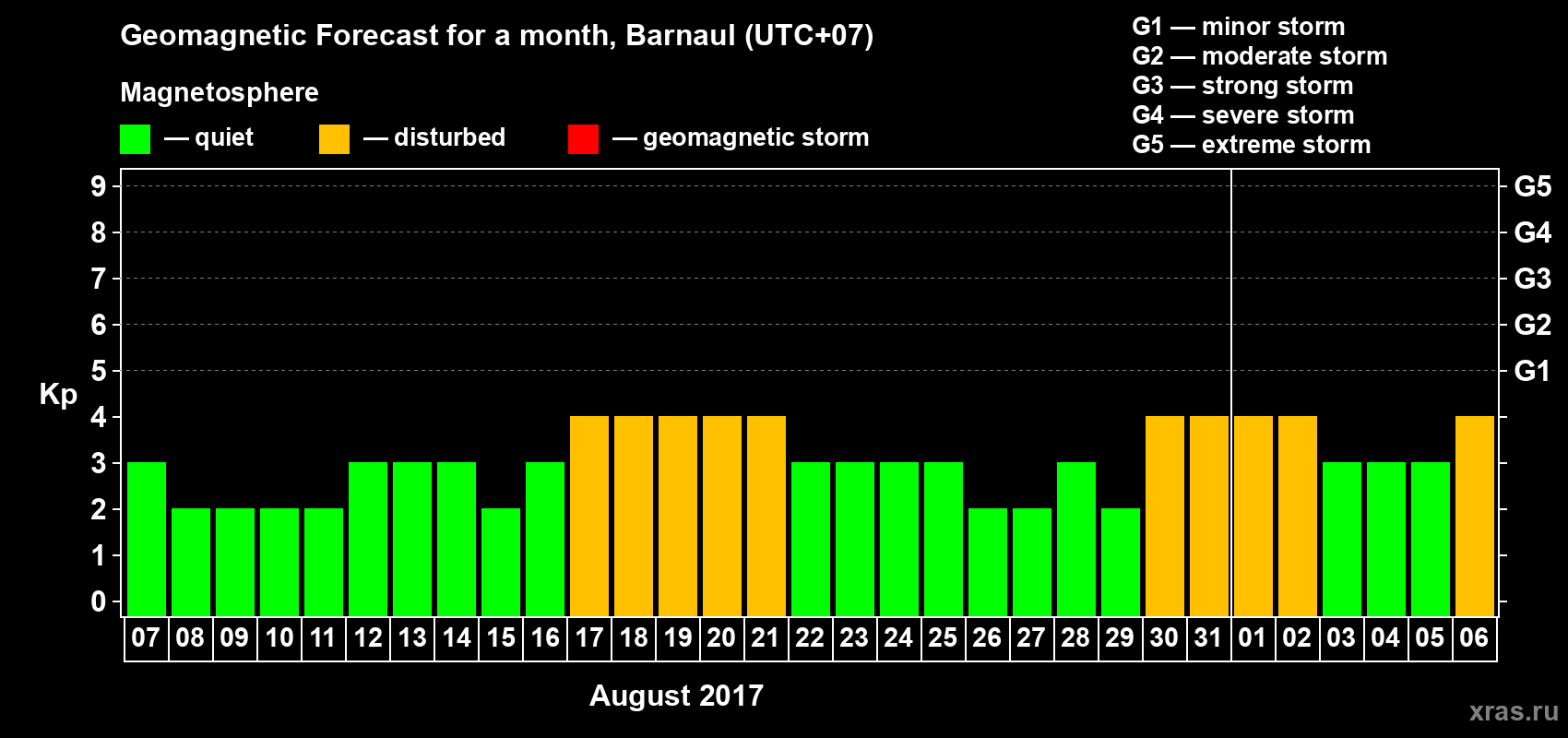 Geomagnetic Forecast for a month, Barnaul (UTC+07)

Magnetosphere

— quiet — disturbed — geomagnetic storm

G1 — minor storm
G2 — moderate storm
G3 — strong storm
G4 — severe storm
G5 — extreme storm

Kp

9 8 7 6 5 4 3 2 1 0

G5 G4 G3 G2 G1

07 08 09 10 11 12 13 14 15 16 17 18 19 20 21 22 23 24 25 26 27 28 29 30 31 01 02 03 04 05 06

August 2017

xras.ru